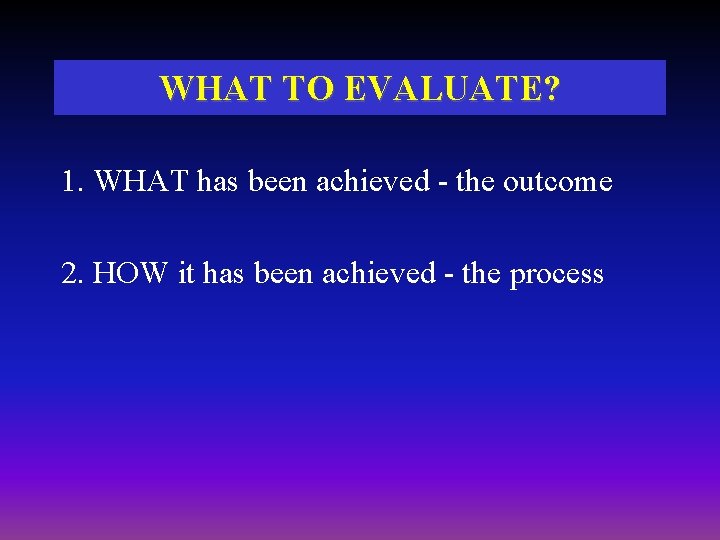 WHAT TO EVALUATE?

1. WHAT has been achieved - the outcome

2. HOW it has been achieved - the process